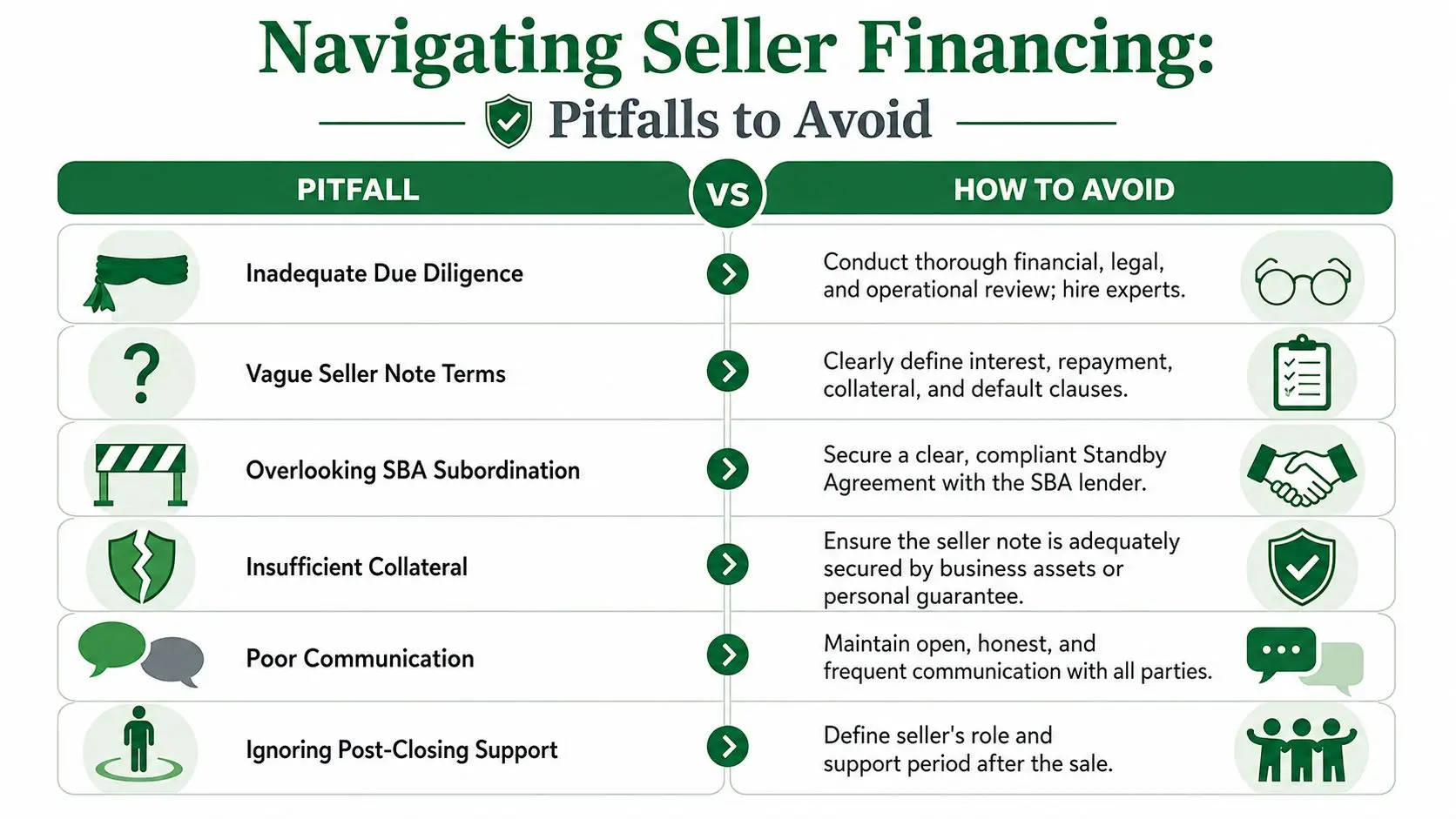 Navigating Seller Financing:

Pitfalls to Avoid

| PITFALL | VS | HOW TO AVOID |
|---|---|---|
| Inadequate Due Diligence | | Conduct thorough financial, legal, and operational review; hire experts. |
| Vague Seller Note Terms | | Clearly define interest, repayment, collateral, and default clauses. |
| Overlooking SBA Subordination | | Secure a clear, compliant Standby Agreement with the SBA lender. |
| Insufficient Collateral | | Ensure the seller note is adequately secured by business assets or personal guarantee. |
| Poor Communication | | Maintain open, honest, and frequent communication with all parties. |
| Ignoring Post-Closing Support | | Define seller's role and support period after the sale. |